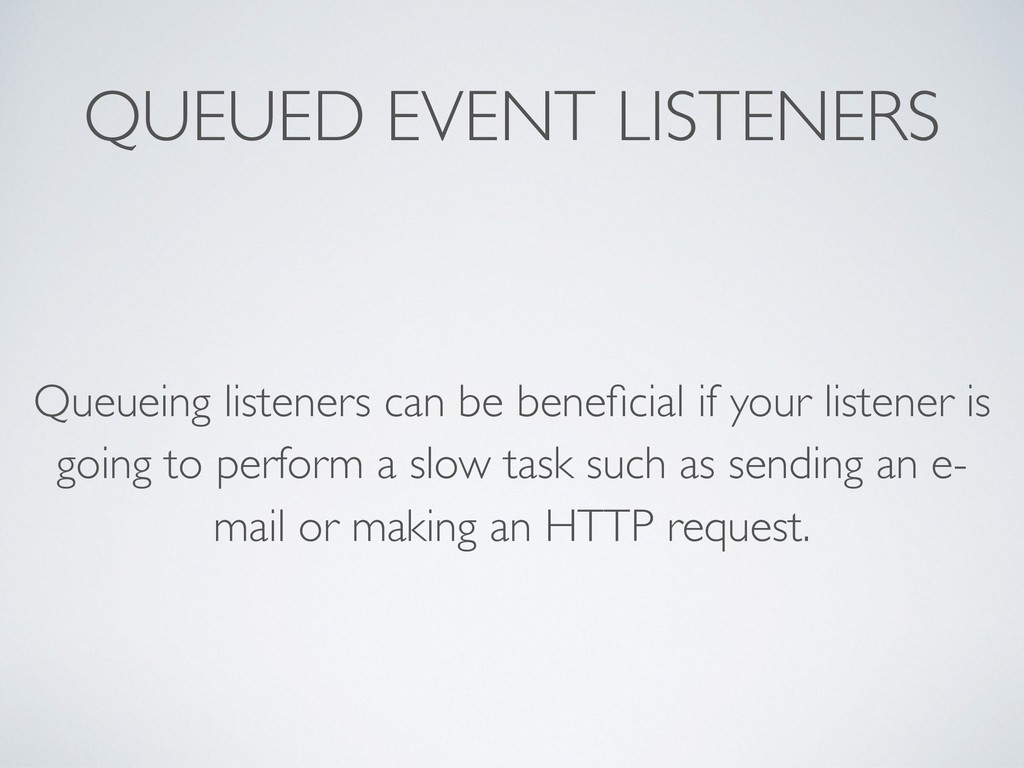 QUEUED EVENT LISTENERS

Queueing listeners can be beneficial if your listener is going to perform a slow task such as sending an e-mail or making an HTTP request.